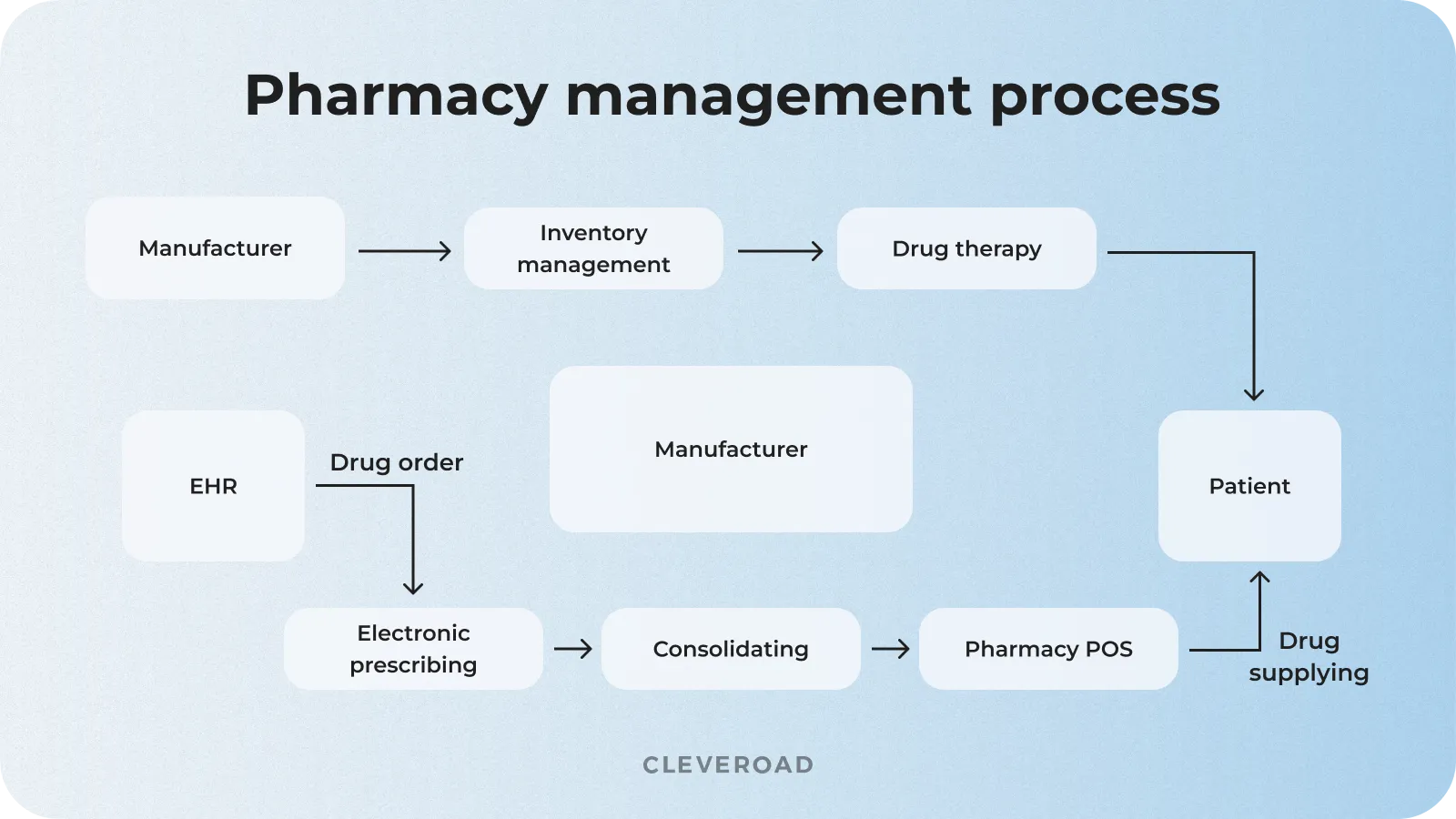 Pharmacy management process

Manufacturer

Inventory management

Drug therapy

EHR

Drug order

Manufacturer

Patient

Electronic prescribing

Consolidating

Pharmacy POS

Drug supplying

CLEVEROAD